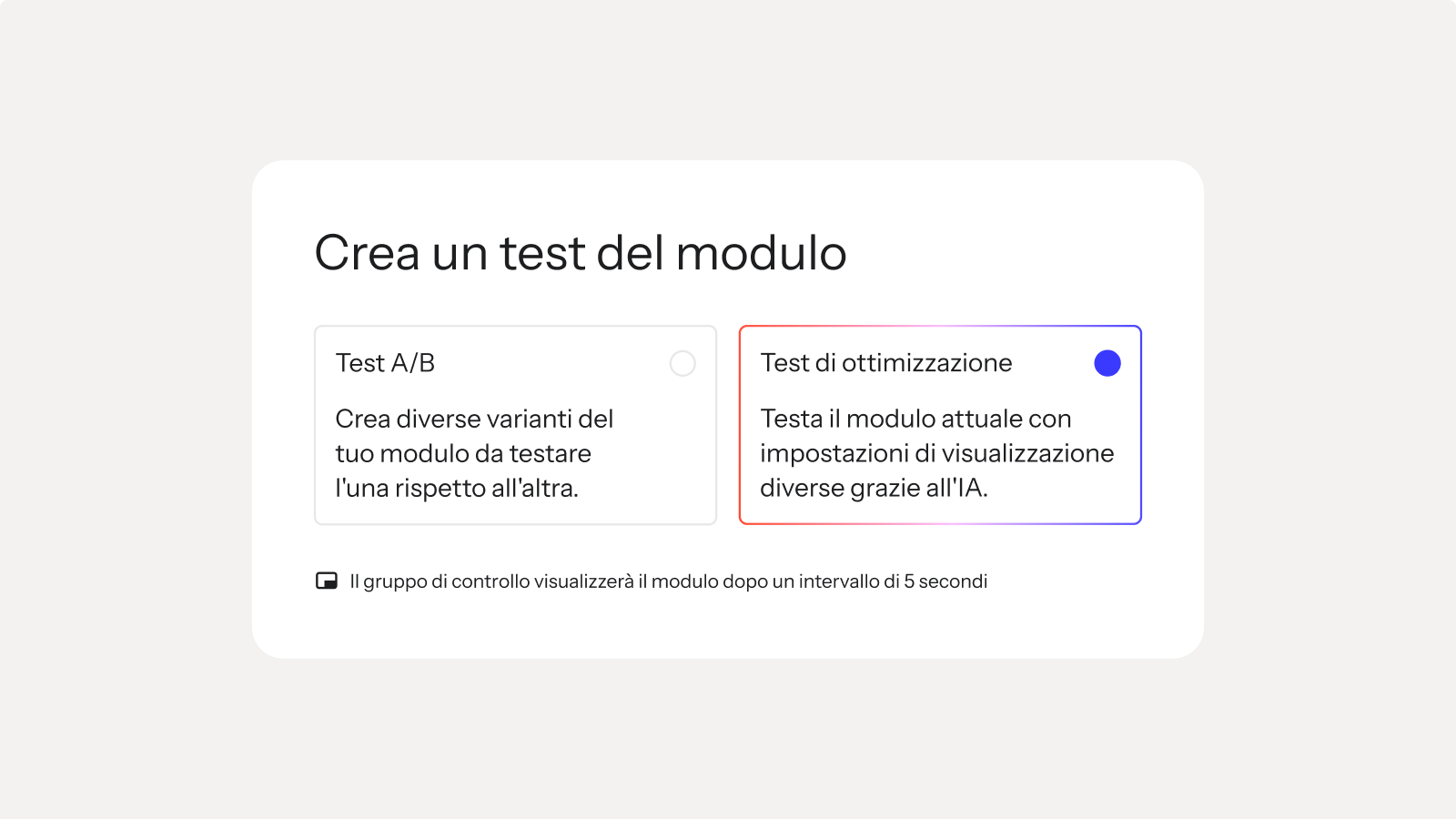 Crea un test del modulo

Test A/B

Crea diverse varianti del tuo modulo da testare l'una rispetto all'altra.

Test di ottimizzazione

Testa il modulo attuale con impostazioni di visualizzazione diverse grazie all'IA.

Il gruppo di controllo visualizzerà il modulo dopo un intervallo di 5 secondi